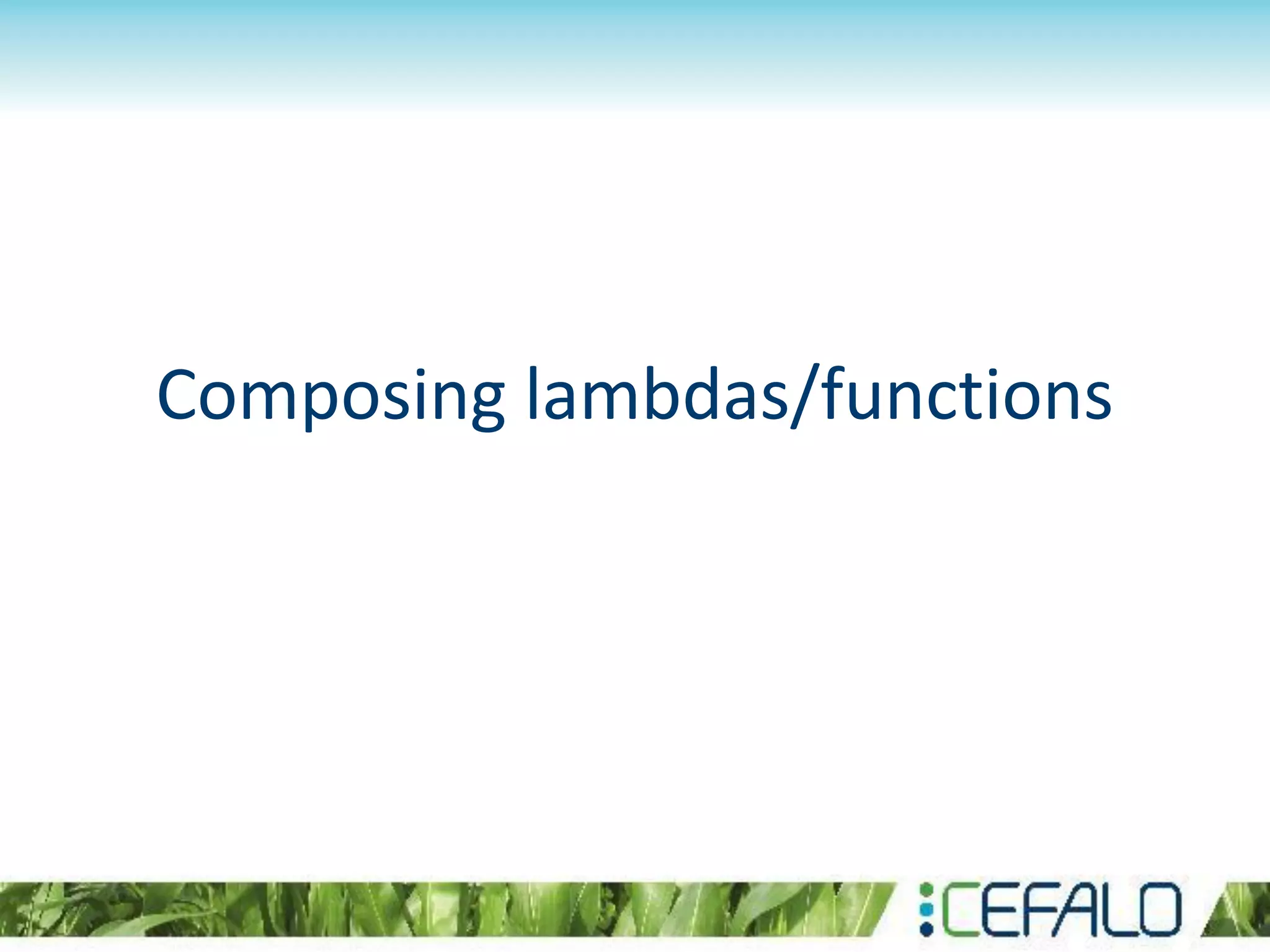 Composing lambdas/functions

CEFALO